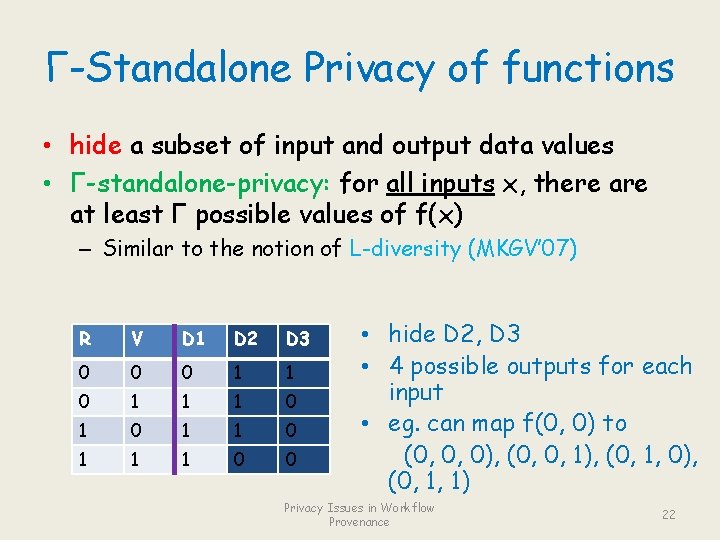 Γ-Standalone Privacy of functions

• hide a subset of input and output data values
• Γ-standalone-privacy: for all inputs x, there are at least Γ possible values of f(x)
– Similar to the notion of L-diversity (MKGV'07)

| R | V | D1 | D2 | D3 |
|---|---|---|---|---|
| 0 | 0 | 0 | 1 | 1 |
| 0 | 1 | 1 | 1 | 0 |
| 1 | 0 | 1 | 1 | 0 |
| 1 | 1 | 1 | 0 | 0 |

• hide D2, D3
• 4 possible outputs for each input
• eg. can map f(0, 0) to (0, 0, 0), (0, 0, 1), (0, 1, 0), (0, 1, 1)

Privacy Issues in Workflow Provenance

22